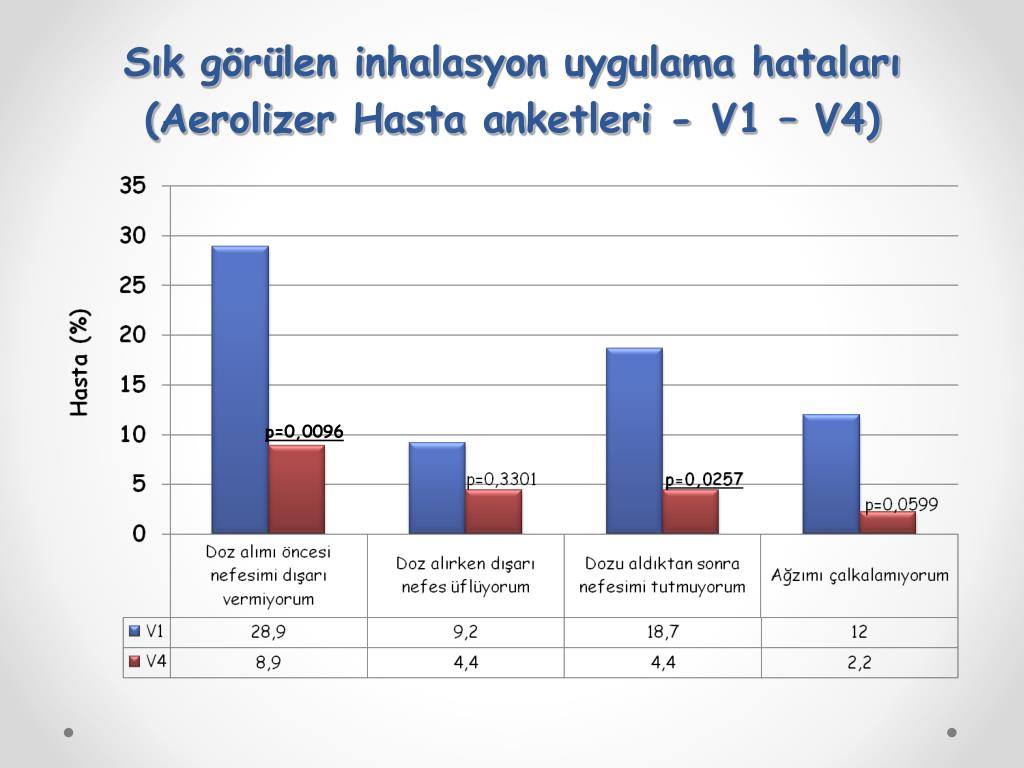 Sık görülen inhalasyon uygulama hataları
(Aerolizer Hasta anketleri - V1 – V4)

Hasta (%)

35
30
25
20
15
10
5
0

p=0,0096
p=0,3301
p=0,0257
p=0,0599

| | Doz alımı öncesi nefesimi dışarı vermiyorum | Doz alırken dışarı nefes üflüyorum | Dozu aldıktan sonra nefesimi tutmuyorum | Ağzımı çalkalamıyorum |
|---|---|---|---|---|
| V1 | 28,9 | 9,2 | 18,7 | 12 |
| V4 | 8,9 | 4,4 | 4,4 | 2,2 |